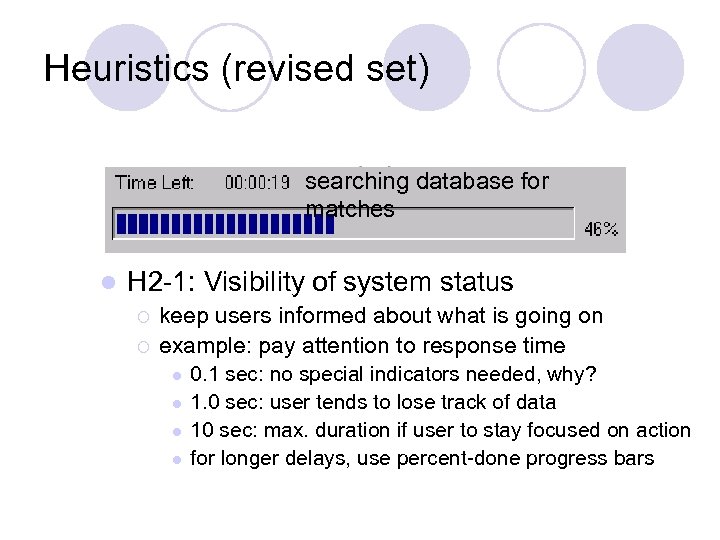 Heuristics (revised set)

Time Left: 00:00:19 searching database for matches

46%

H2-1: Visibility of system status

keep users informed about what is going on

example: pay attention to response time

0.1 sec: no special indicators needed, why?

1.0 sec: user tends to lose track of data

10 sec: max. duration if user to stay focused on action

for longer delays, use percent-done progress bars